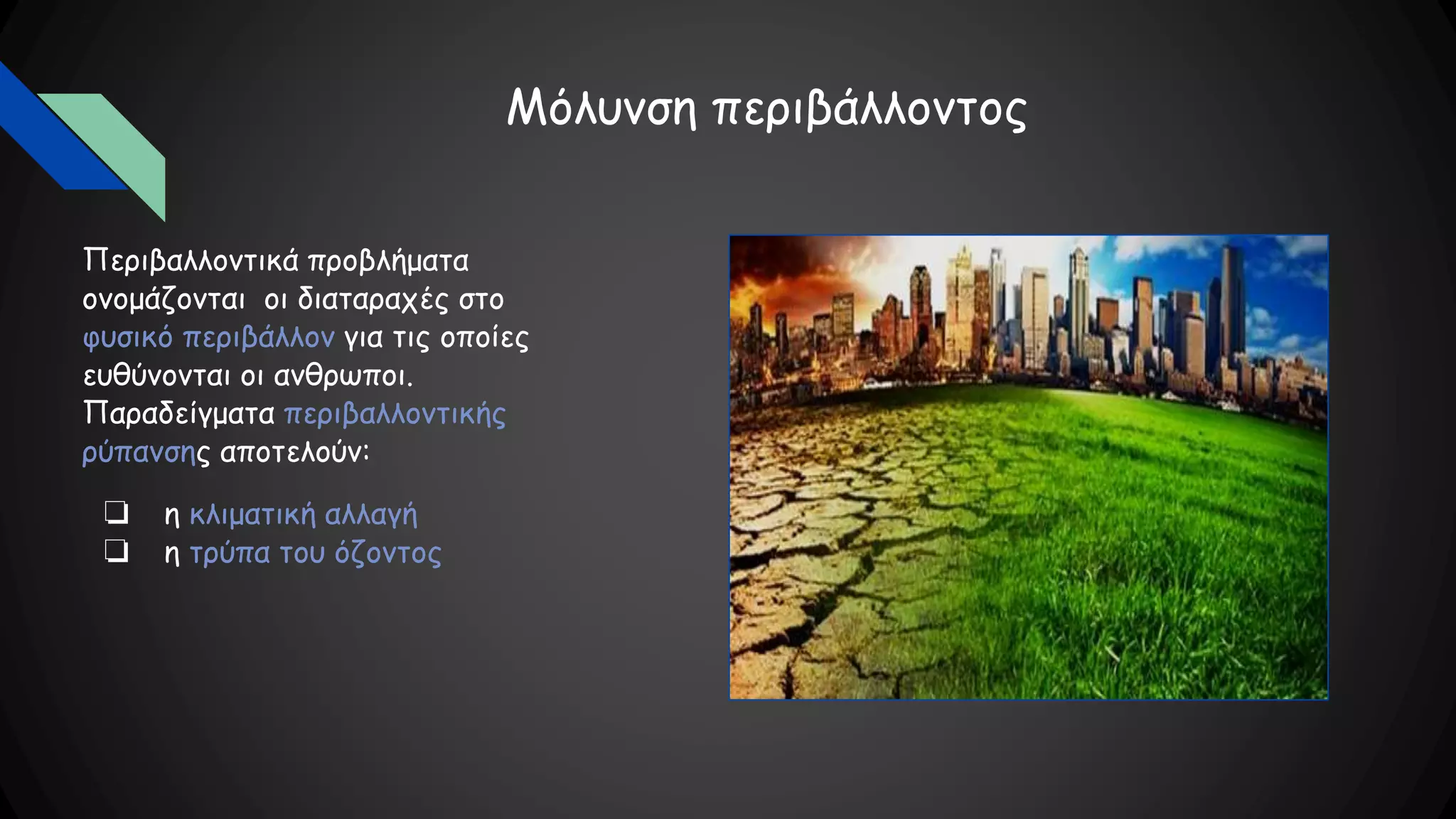 Μόλυνση περιβάλλοντος

Περιβαλλοντικά προβλήματα ονομάζονται οι διαταραχές στο φυσικό περιβάλλον για τις οποίες ευθύνονται οι ανθρωποι. Παραδείγματα περιβαλλοντικής ρύπανσης αποτελούν:

❏ η κλιματική αλλαγή
❏ η τρύπα του όζοντος